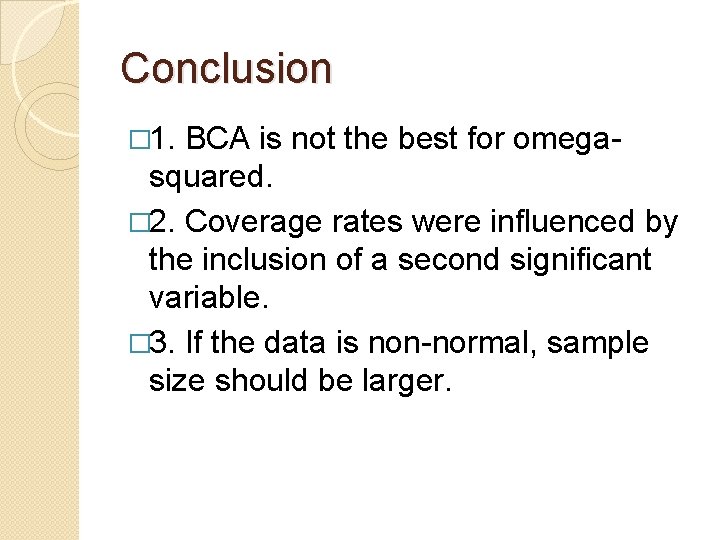 Conclusion

□1. BCA is not the best for omega-squared.

□2. Coverage rates were influenced by the inclusion of a second significant variable.

□3. If the data is non-normal, sample size should be larger.